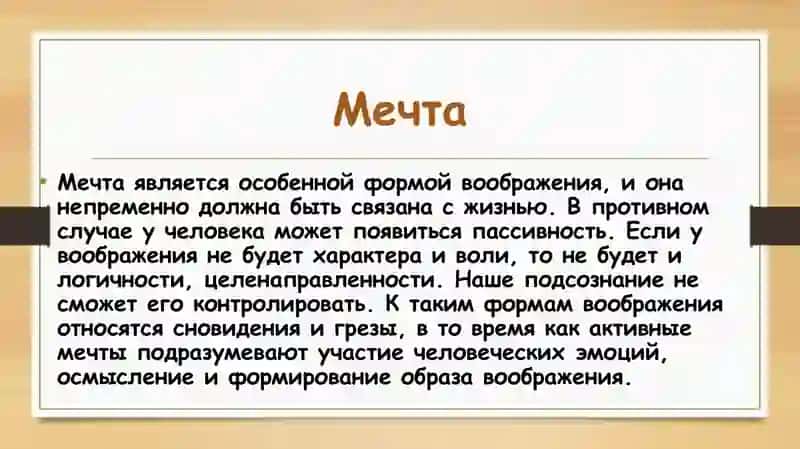 Мечта

Мечта является особенной формой воображения, и она непременно должна быть связана с жизнью. В противном случае у человека может появиться пассивность. Если у воображения не будет характера и воли, то не будет и логичности, целенаправленности. Наше подсознание не сможет его контролировать. К таким формам воображения относятся сновидения и грезы, в то время как активные мечты подразумевают участие человеческих эмоций, осмысление и формирование образа воображения.